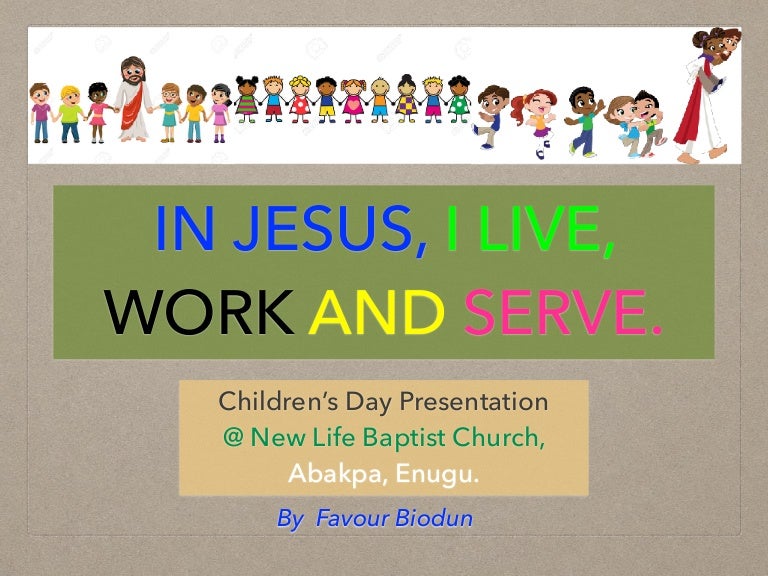 IN JESUS, I LIVE, WORK AND SERVE.

Children's Day Presentation
@ New Life Baptist Church, Abakpa, Enugu.

By Favour Biodun